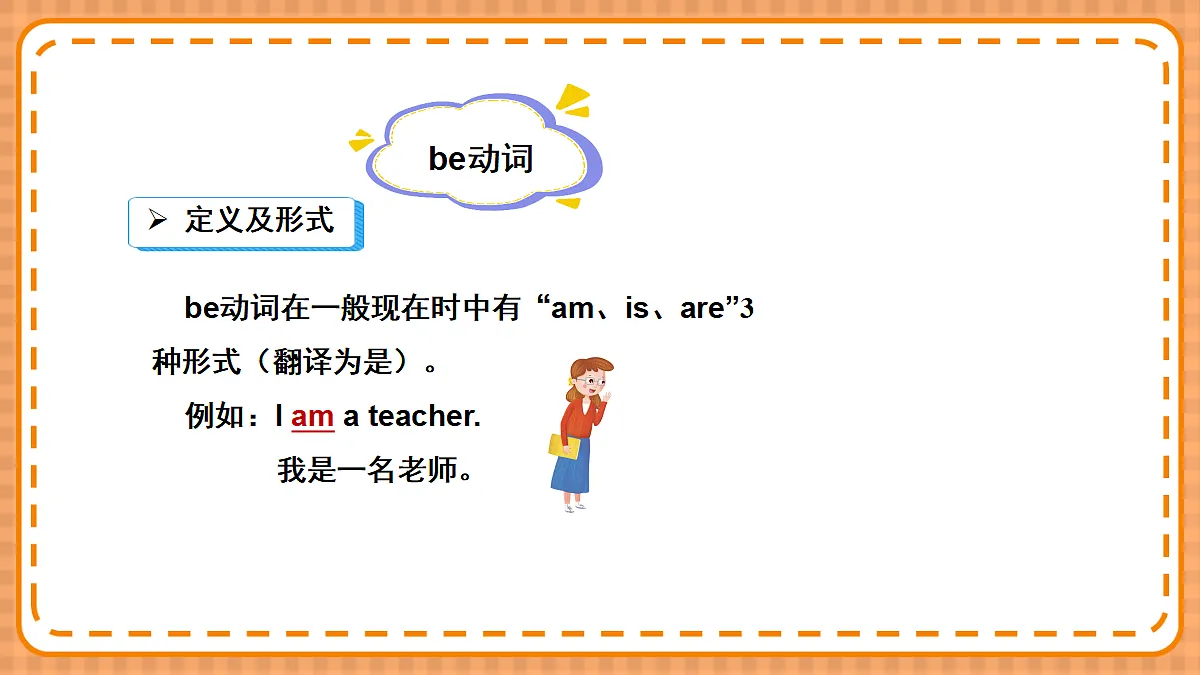 be动词

➢ 定义及形式

be动词在一般现在时中有“am、is、are”3种形式（翻译为是）。

例如：I am a teacher.

我是一名老师。